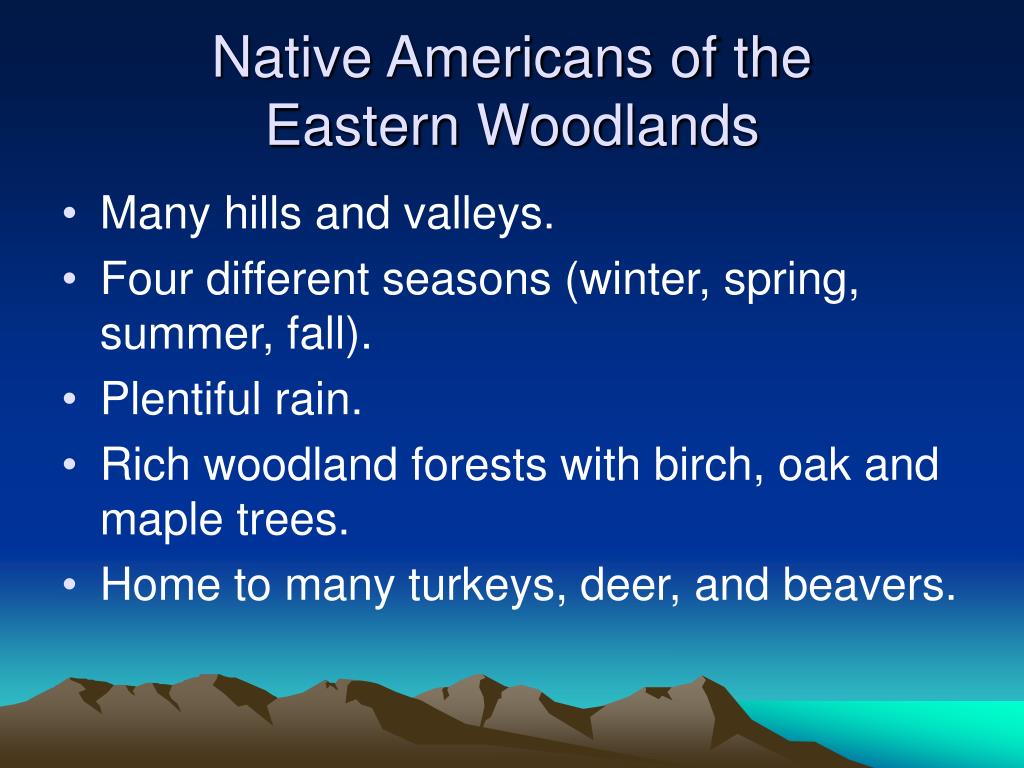 Native Americans of the Eastern Woodlands

• Many hills and valleys.
• Four different seasons (winter, spring, summer, fall).
• Plentiful rain.
• Rich woodland forests with birch, oak and maple trees.
• Home to many turkeys, deer, and beavers.